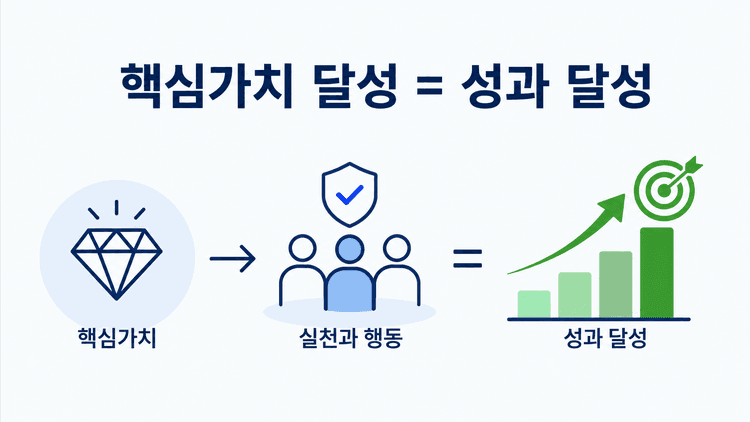 핵심가치 달성 = 성과 달성

핵심가치 → 실천과 행동 = 성과 달성